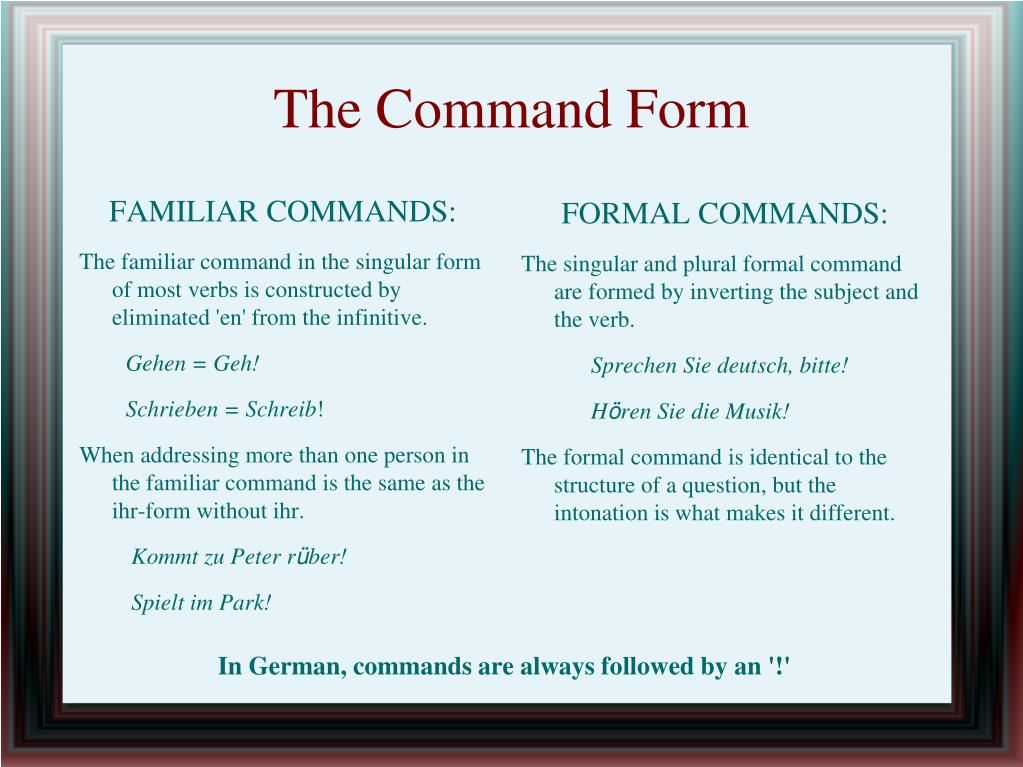 The Command Form

FAMILIAR COMMANDS:

The familiar command in the singular form of most verbs is constructed by eliminated 'en' from the infinitive.

Gehen = Geh!

Schrieben = Schreib!

When addressing more than one person in the familiar command is the same as the ihr-form without ihr.

Kommt zu Peter rüber!

Spielt im Park!

FORMAL COMMANDS:

The singular and plural formal command are formed by inverting the subject and the verb.

Sprechen Sie deutsch, bitte!

Hören Sie die Musik!

The formal command is identical to the structure of a question, but the intonation is what makes it different.

In German, commands are always followed by an '!'